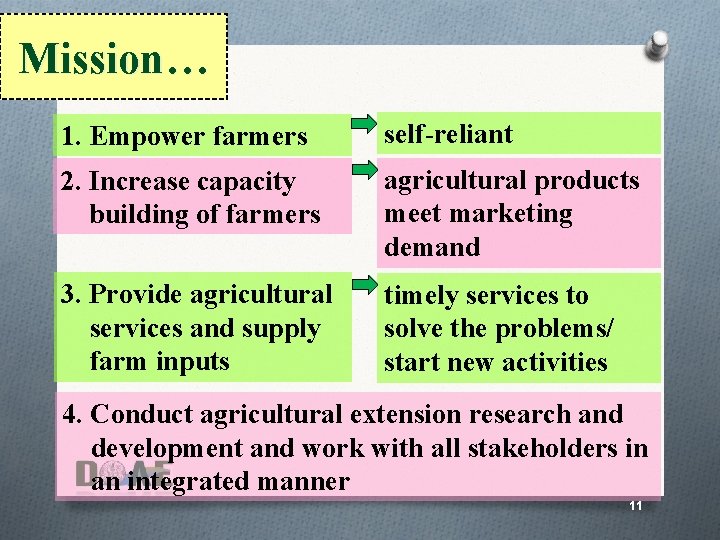 Mission…

1. Empower farmers

self-reliant

2. Increase capacity building of farmers

agricultural products meet marketing demand

3. Provide agricultural services and supply farm inputs

timely services to solve the problems/ start new activities

4. Conduct agricultural extension research and development and work with all stakeholders in an integrated manner

DOAE

11